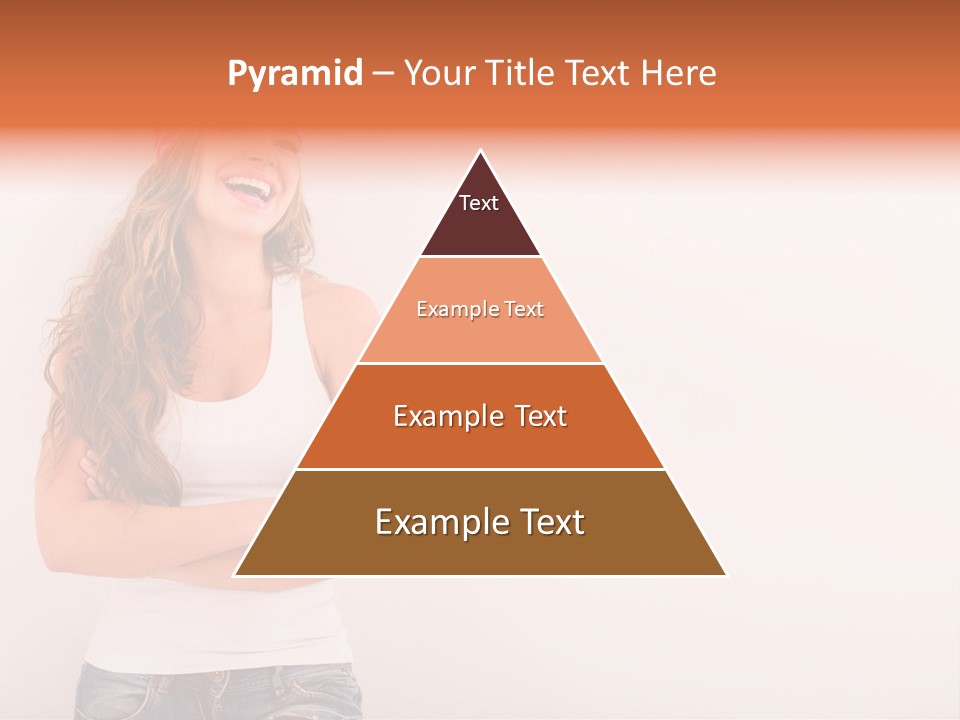 Pyramid – Your Title Text Here

Text

Example Text

Example Text

Example Text